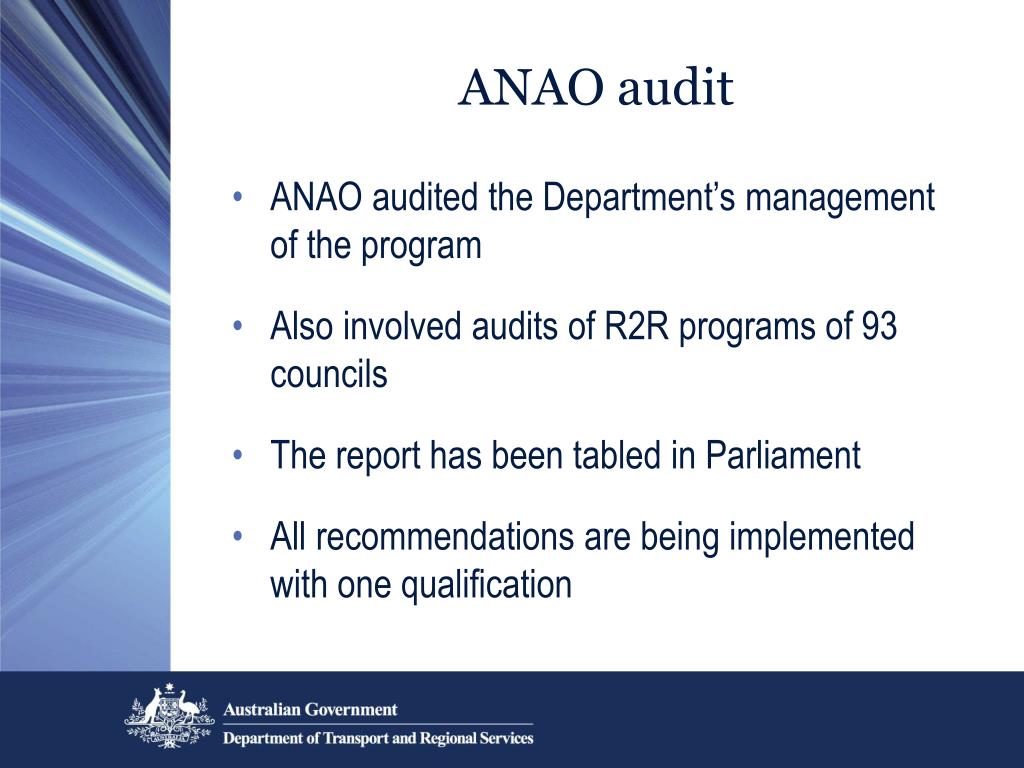 ANAO audit

• ANAO audited the Department's management of the program

• Also involved audits of R2R programs of 93 councils

• The report has been tabled in Parliament

• All recommendations are being implemented with one qualification

Australian Government
Department of Transport and Regional Services